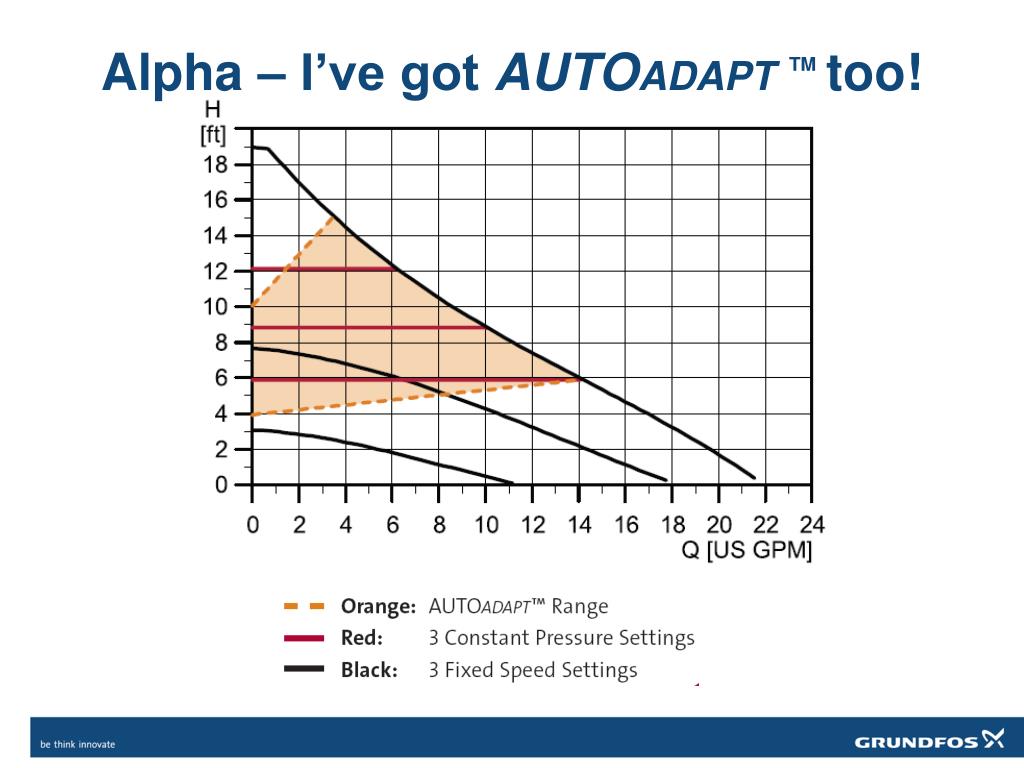 Alpha – I've got AUTOADAPT ™ too!

H
[ft]
18
16
14
12
10
8
6
4
2
0

0 2 4 6 8 10 12 14 16 18 20 22 24
Q [US GPM]

Orange: AUTOADAPT™ Range
Red: 3 Constant Pressure Settings
Black: 3 Fixed Speed Settings

be think innovate

GRUNDFOS